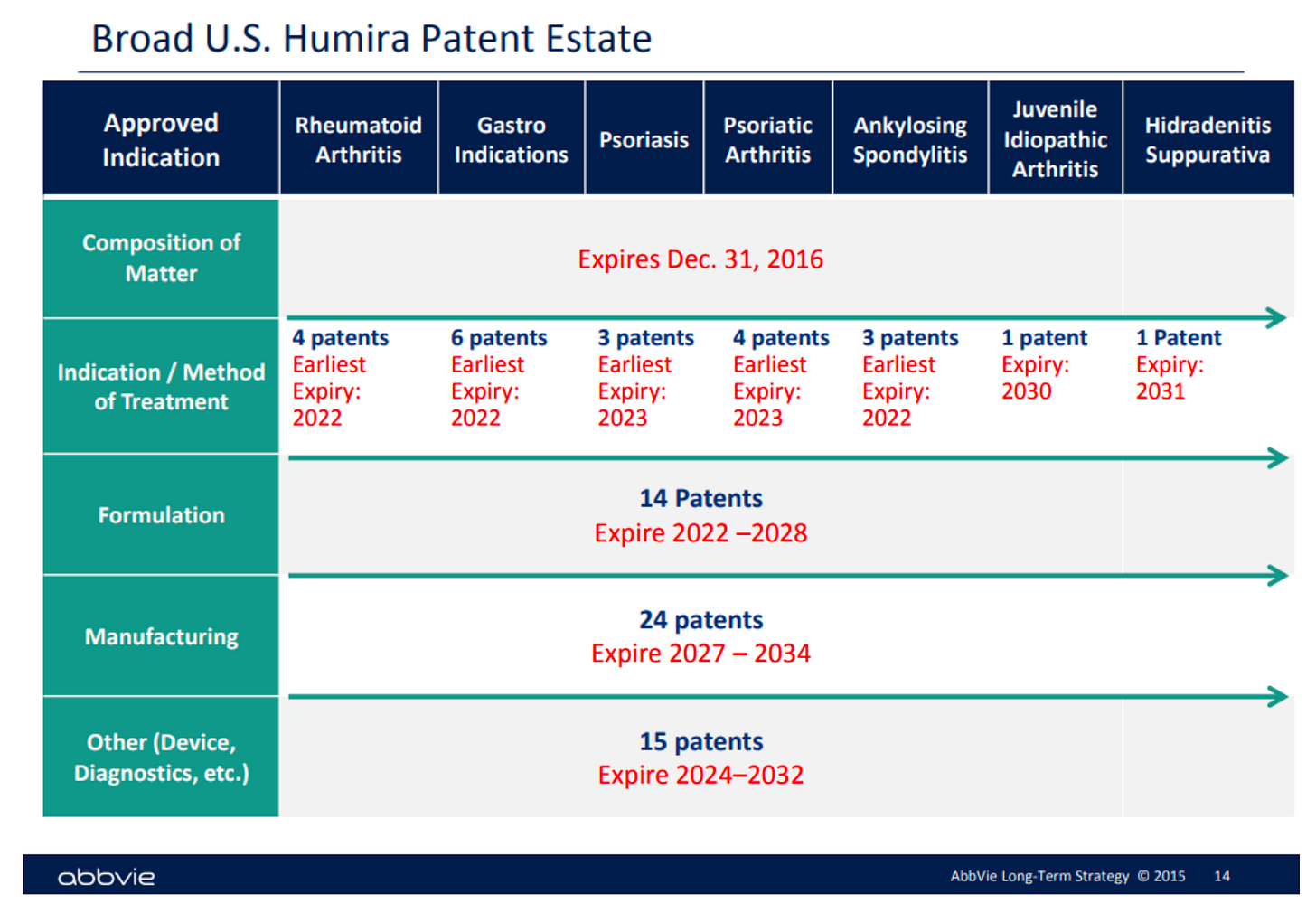 Broad U.S. Humira Patent Estate

| Approved Indication | Rheumatoid Arthritis | Gastro Indications | Psoriasis | Psoriatic Arthritis | Ankylosing Spondylitis | Juvenile Idiopathic Arthritis | Hidradenitis Suppurativa |
|---|---|---|---|---|---|---|---|
| Composition of Matter | Expires Dec. 31, 2016 | | | | | | |
| Indication / Method of Treatment | 4 patents Earliest Expiry: 2022 | 6 patents Earliest Expiry: 2022 | 3 patents Earliest Expiry: 2023 | 4 patents Earliest Expiry: 2023 | 3 patents Earliest Expiry: 2022 | 1 patent Expiry: 2030 | 1 Patent Expiry: 2031 |
| Formulation | 14 Patents Expire 2022 –2028 | | | | | | |
| Manufacturing | 24 patents Expire 2027 – 2034 | | | | | | |
| Other (Device, Diagnostics, etc.) | 15 patents Expire 2024–2032 | | | | | | |

abbvie

AbbVie Long-Term Strategy © 2015 14